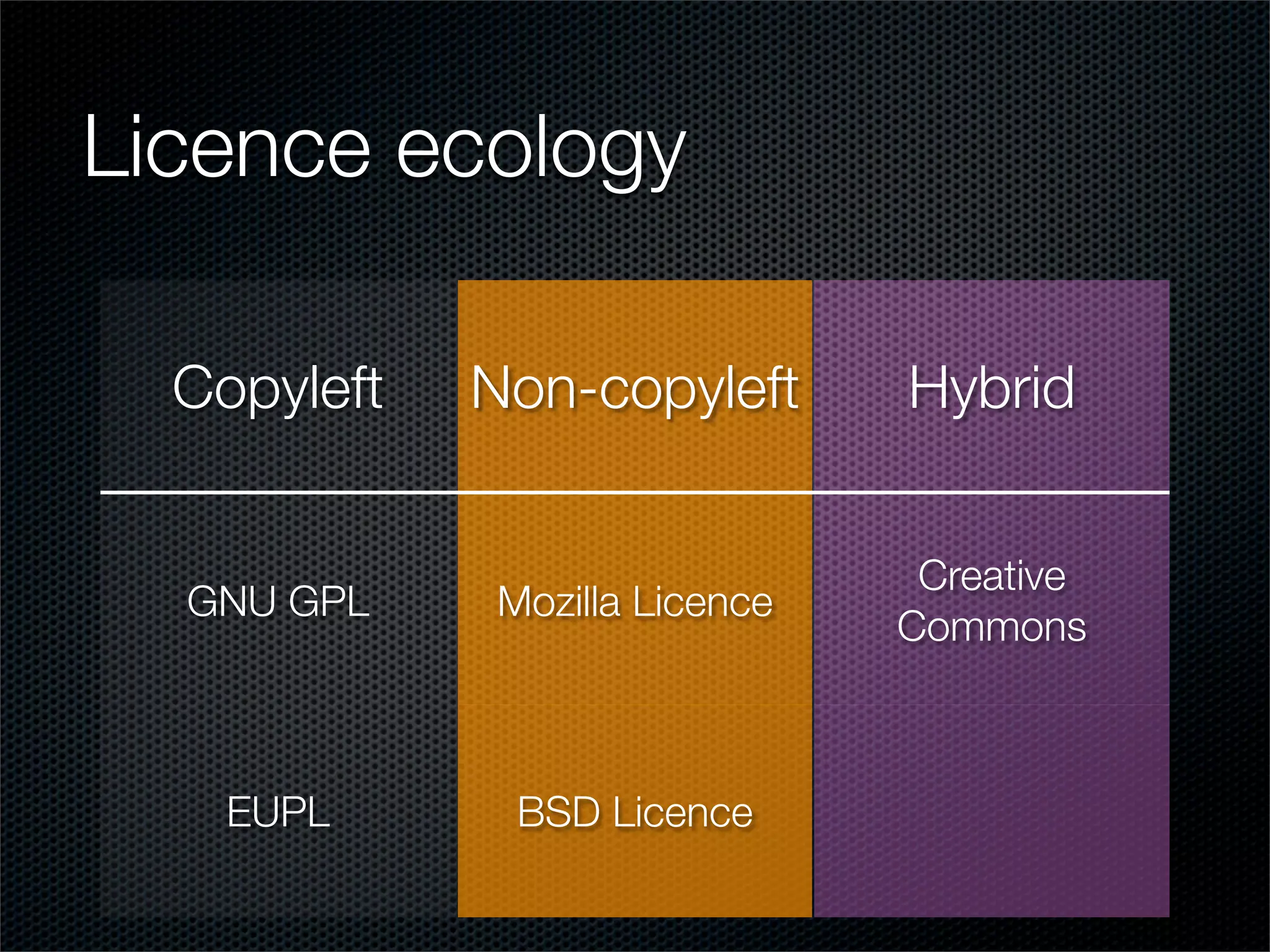 Licence ecology

| Copyleft | Non-copyleft | Hybrid |
|---|---|---|
| GNU GPL | Mozilla Licence | Creative Commons |
| EUPL | BSD Licence | |